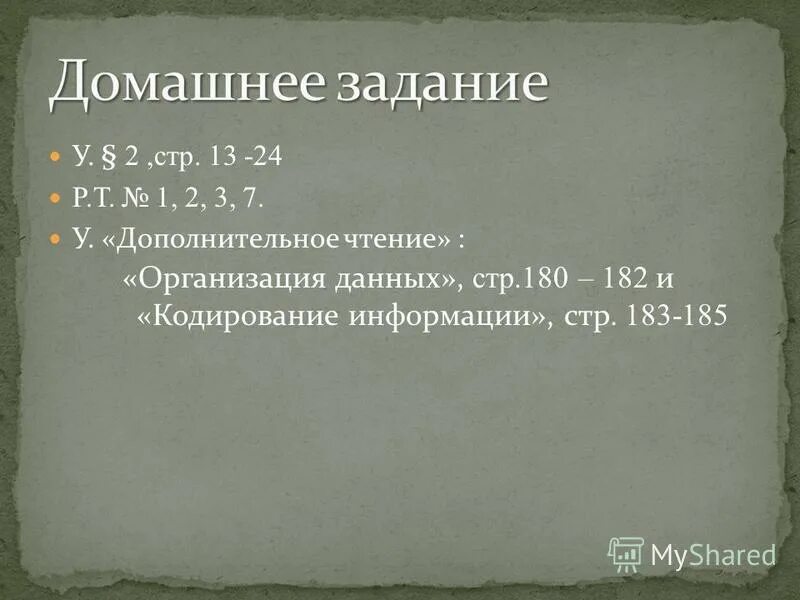 Домашнее задание

У. § 2 ,стр. 13 -24

Р.Т. № 1, 2, 3, 7.

У. «Дополнительное чтение» :

«Организация данных», стр.180 – 182 и «Кодирование информации», стр. 183-185

MyShared